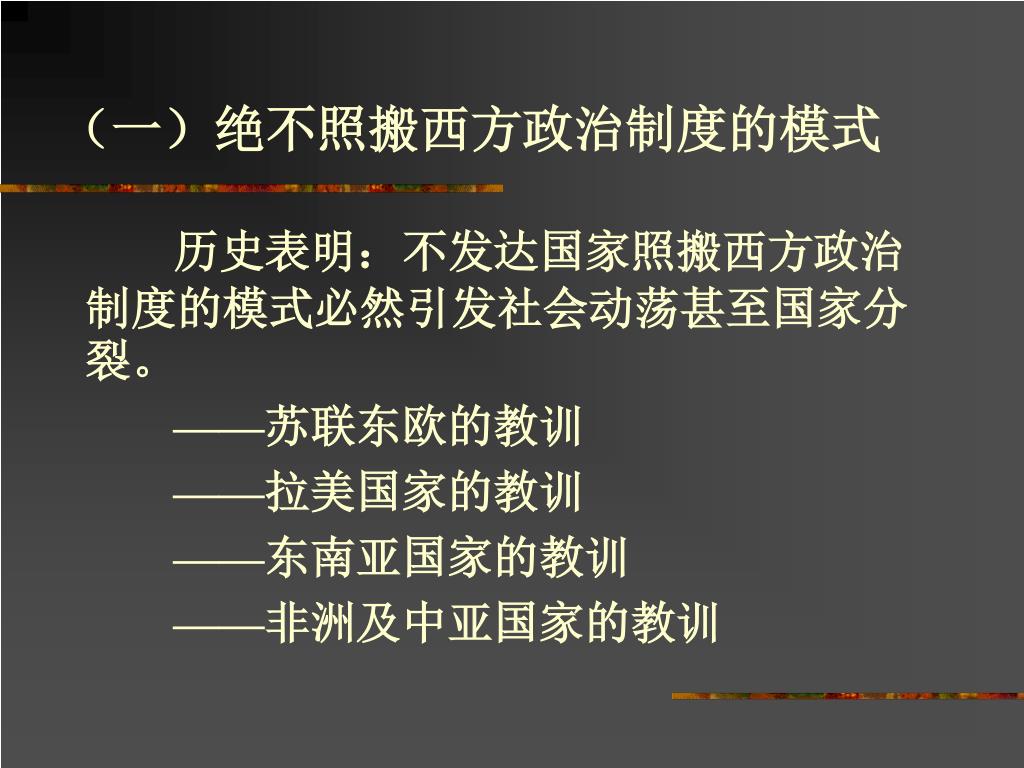 （一）绝不照搬西方政治制度的模式

历史表明：不发达国家照搬西方政治制度的模式必然引发社会动荡甚至国家分裂。

——苏联东欧的教训

——拉美国家的教训

——东南亚国家的教训

——非洲及中亚国家的教训